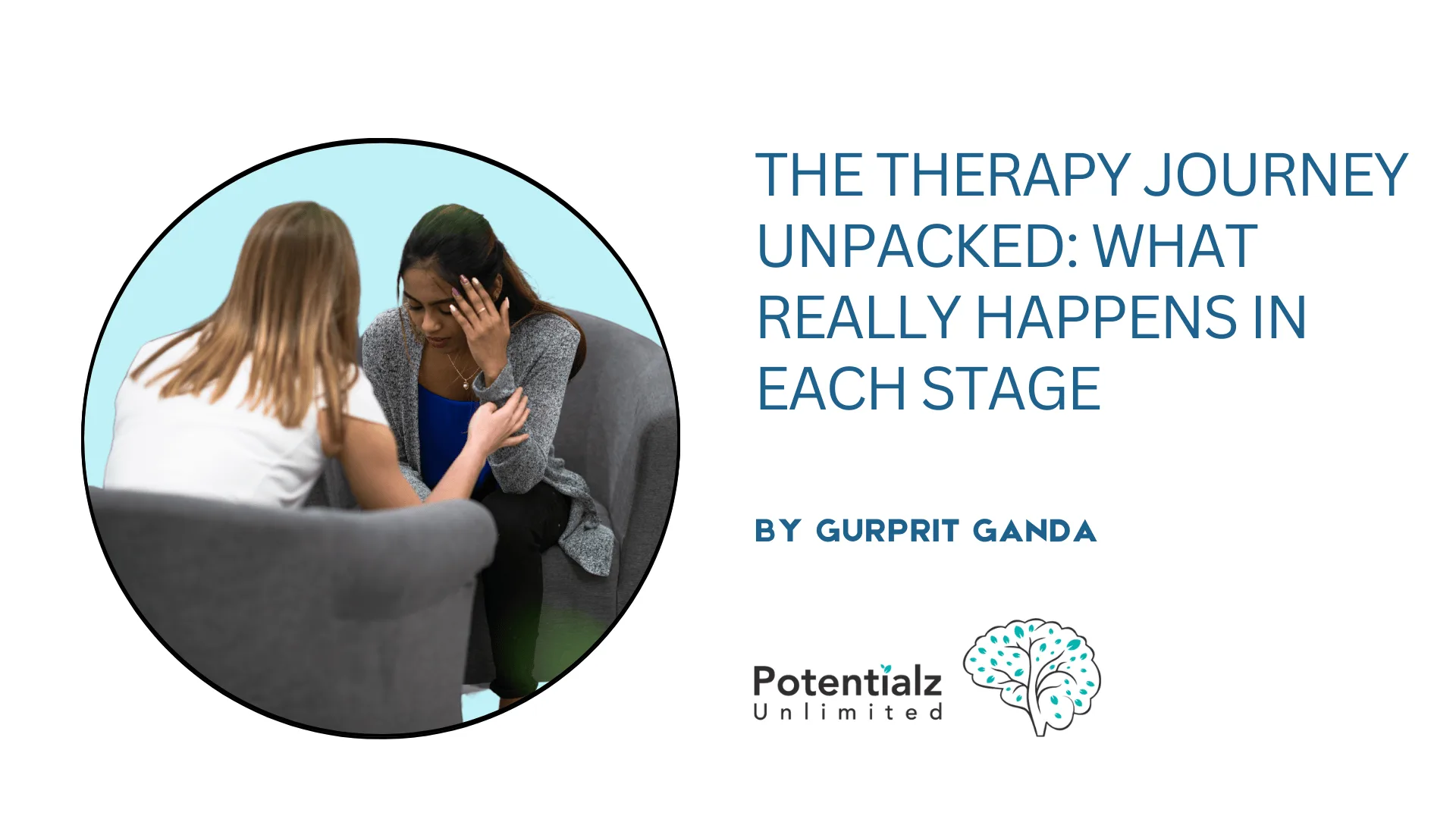 THE THERAPY JOURNEY UNPACKED: WHAT REALLY HAPPENS IN EACH STAGE

BY GURPRIT GANDA

Potentialz
Unlimited